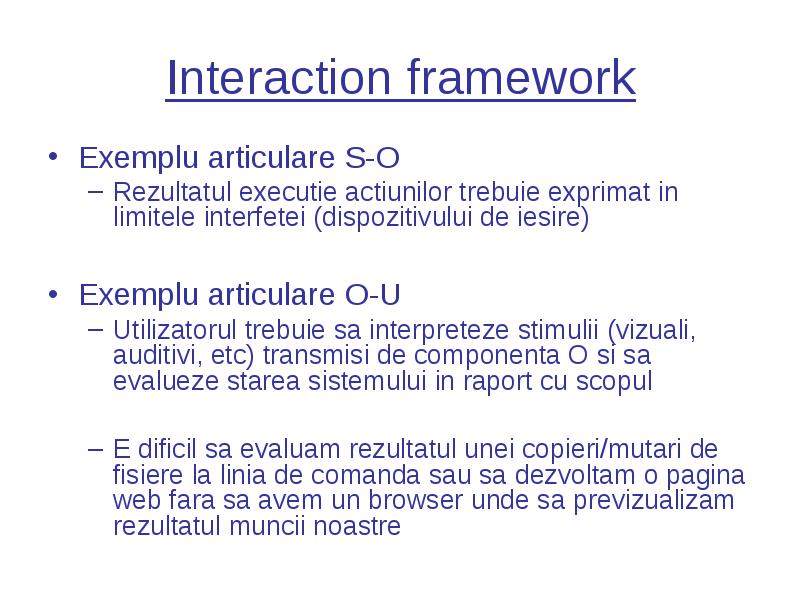 Interaction framework

• Exemplu articulare S-O
  – Rezultatul executie actiunilor trebuie exprimat in limitele interfetei (dispozitivului de iesire)

• Exemplu articulare O-U
  – Utilizatorul trebuie sa interpreteze stimulii (vizuali, auditivi, etc) transmisi de componenta O si sa evalueze starea sistemului in raport cu scopul

  – E dificil sa evaluam rezultatul unei copieri/mutari de fisiere la linia de comanda sau sa dezvoltam o pagina web fara sa avem un browser unde sa previzualizam rezultatul muncii noastre